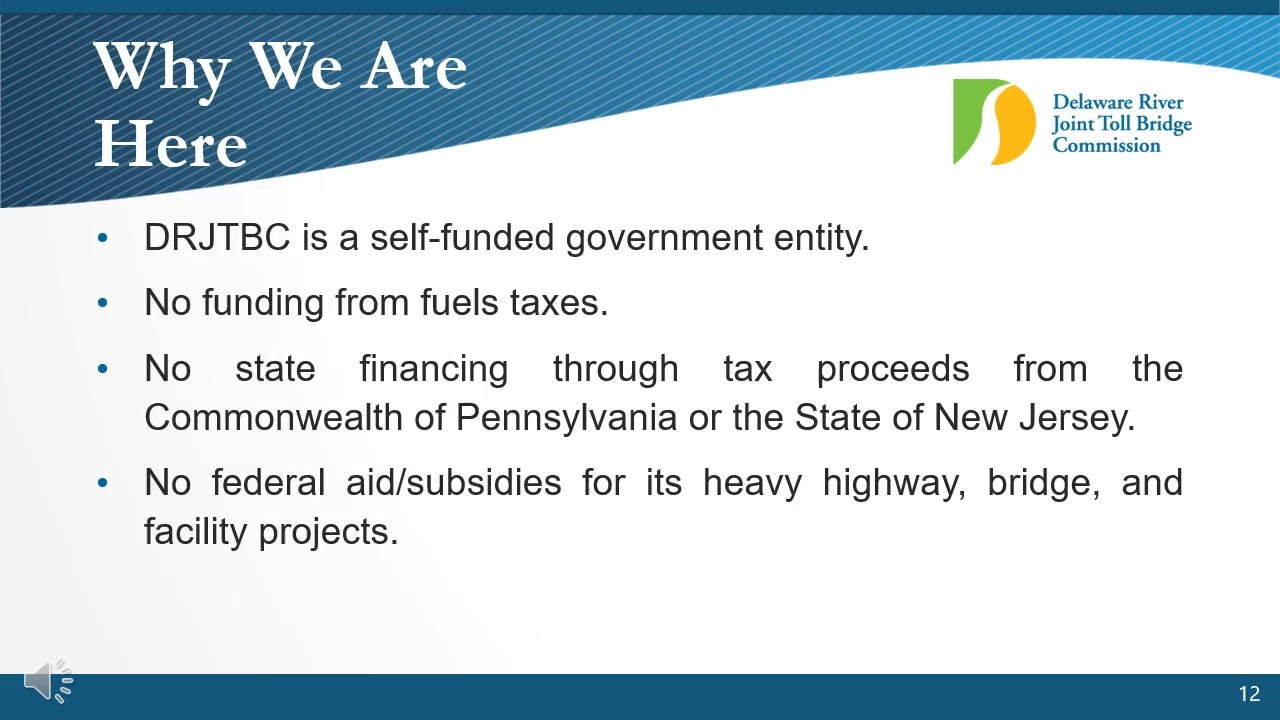 Why We Are Here

Delaware River Joint Toll Bridge Commission

• DRJTBC is a self-funded government entity.

• No funding from fuels taxes.

• No state financing through tax proceeds from the Commonwealth of Pennsylvania or the State of New Jersey.

• No federal aid/subsidies for its heavy highway, bridge, and facility projects.

12